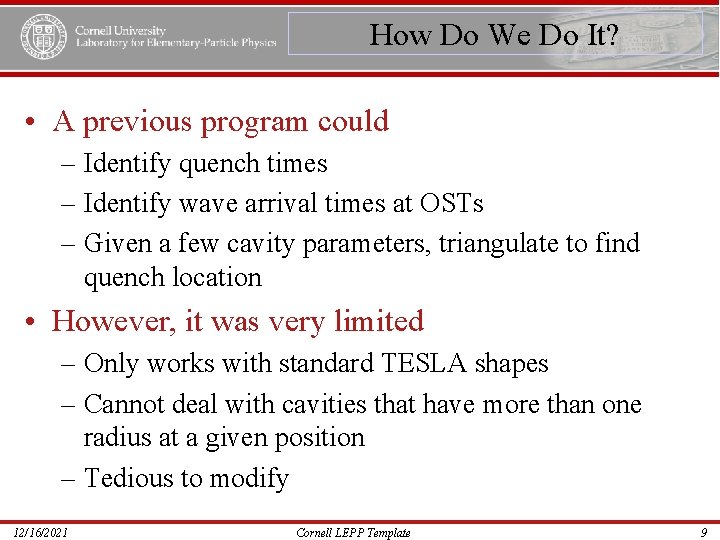 Cornell University
Laboratory for Elementary-Particle Physics

How Do We Do It?

• A previous program could
– Identify quench times
– Identify wave arrival times at OSTs
– Given a few cavity parameters, triangulate to find quench location

• However, it was very limited
– Only works with standard TESLA shapes
– Cannot deal with cavities that have more than one radius at a given position
– Tedious to modify

12/16/2021 Cornell LEPP Template 9